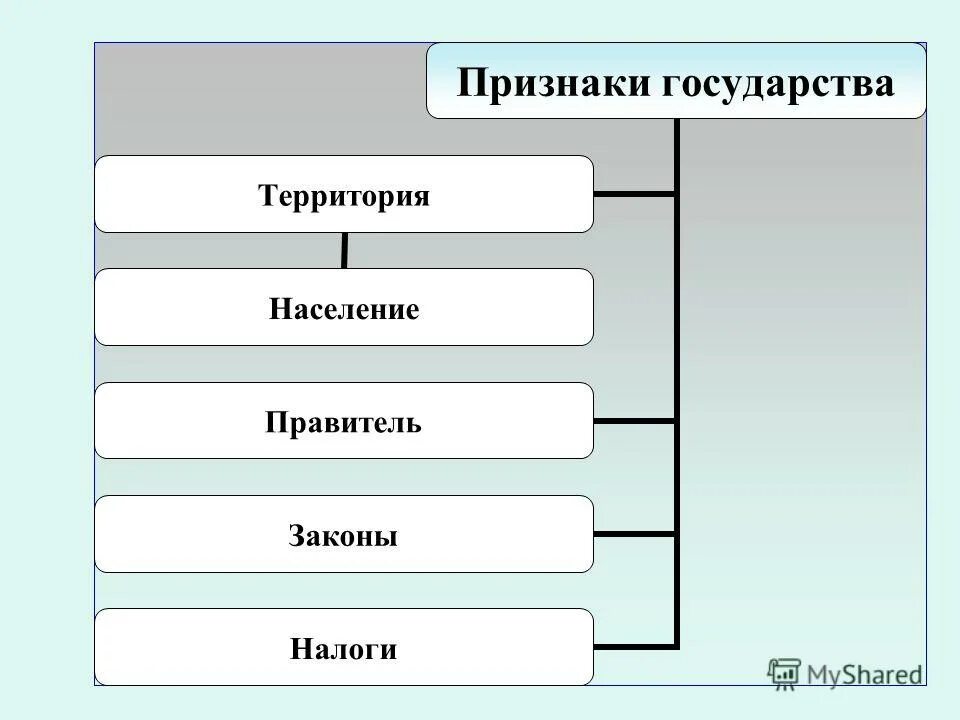 Признаки государства

Территория

Население

Правитель

Законы

Налоги

MyShared